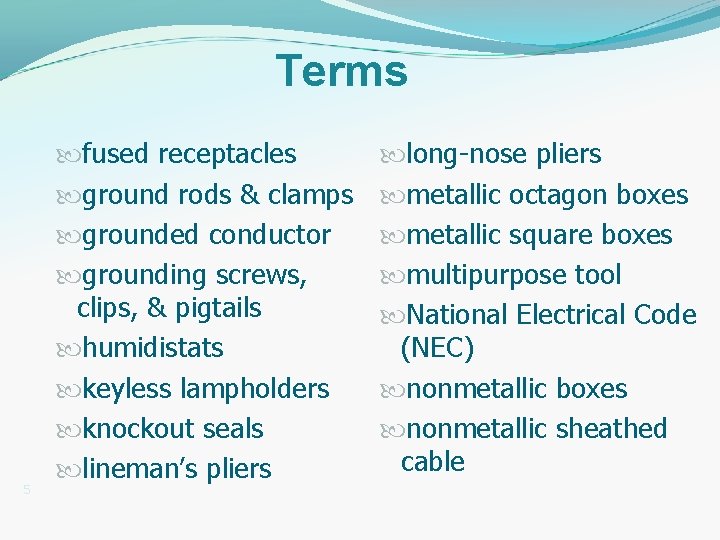 Terms

fused receptacles
ground rods & clamps
grounded conductor
grounding screws, clips, & pigtails
humidistats
keyless lampholders
knockout seals
lineman's pliers

long-nose pliers
metallic octagon boxes
metallic square boxes
multipurpose tool
National Electrical Code (NEC)
nonmetallic boxes
nonmetallic sheathed cable

5